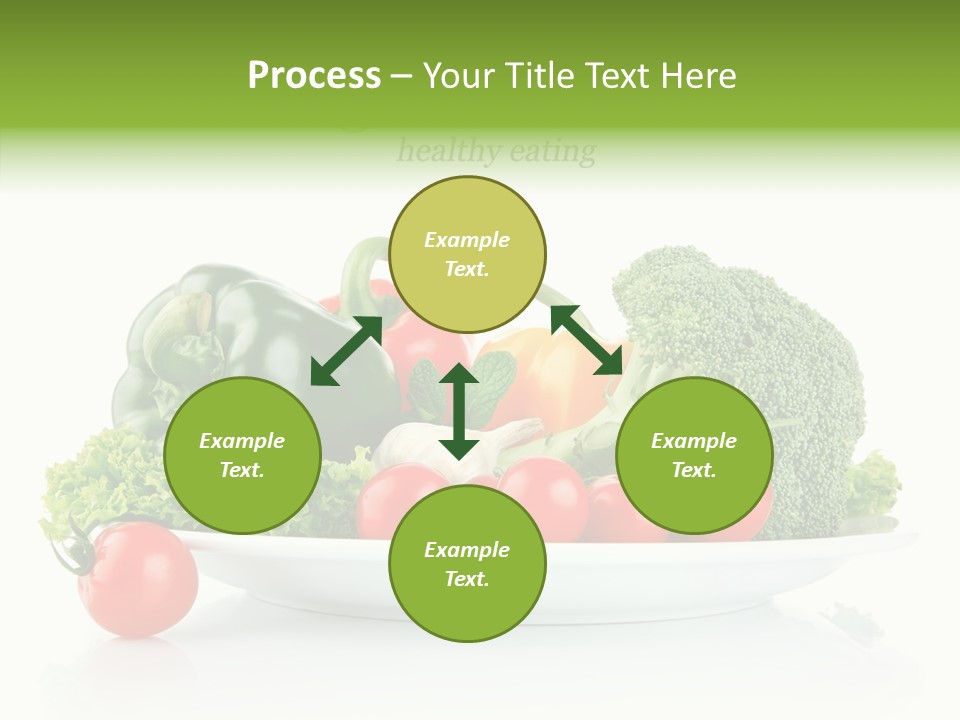 Process – Your Title Text Here

healthy eating

Example Text.

Example Text.

Example Text.

Example Text.